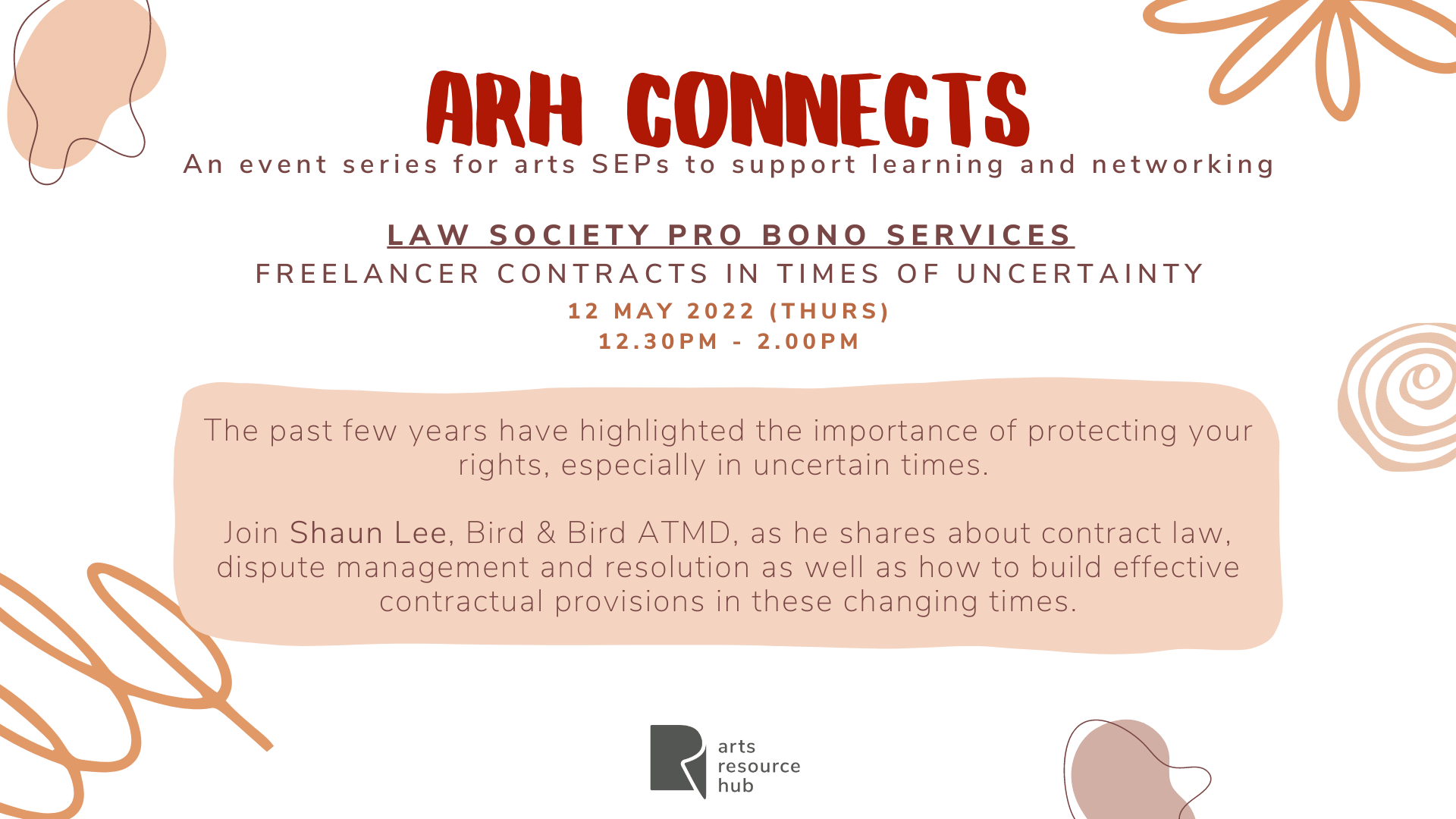 ARH CONNECTS

An event series for arts SEPs to support learning and networking

LAW SOCIETY PRO BONO SERVICES

FREELANCER CONTRACTS IN TIMES OF UNCERTAINTY

12 MAY 2022 (THURS)
12.30PM - 2.00PM

The past few years have highlighted the importance of protecting your rights, especially in uncertain times.

Join Shaun Lee, Bird & Bird ATMD, as he shares about contract law, dispute management and resolution as well as how to build effective contractual provisions in these changing times.

arts resource hub